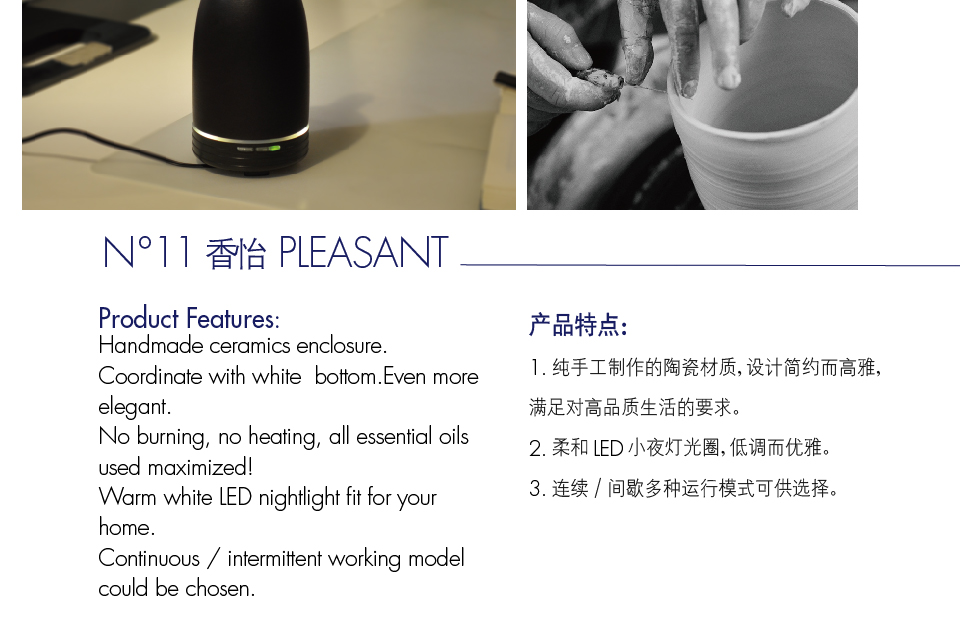 N°11 香怡 PLEASANT

Product Features:
Handmade ceramics enclosure.
Coordinate with white  bottom.Even more elegant.
No burning, no heating, all essential oils used maximized!
Warm white LED nightlight fit for your home.
Continuous / intermittent working model could be chosen.

产品特点:
1. 纯手工制作的陶瓷材质，设计简约而高雅，满足对高品质生活的要求。
2. 柔和 LED 小夜灯光圈，低调而优雅。
3. 连续 / 间歇多种运行模式可供选择。